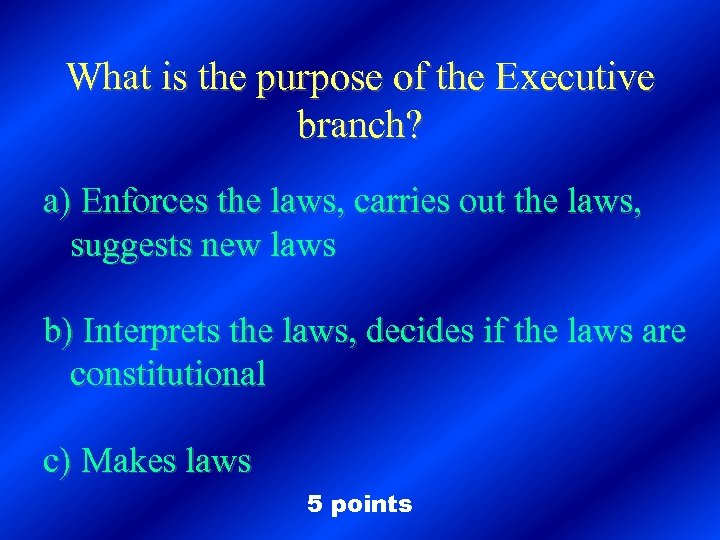 What is the purpose of the Executive branch?

a) Enforces the laws, carries out the laws, suggests new laws

b) Interprets the laws, decides if the laws are constitutional

c) Makes laws

5 points